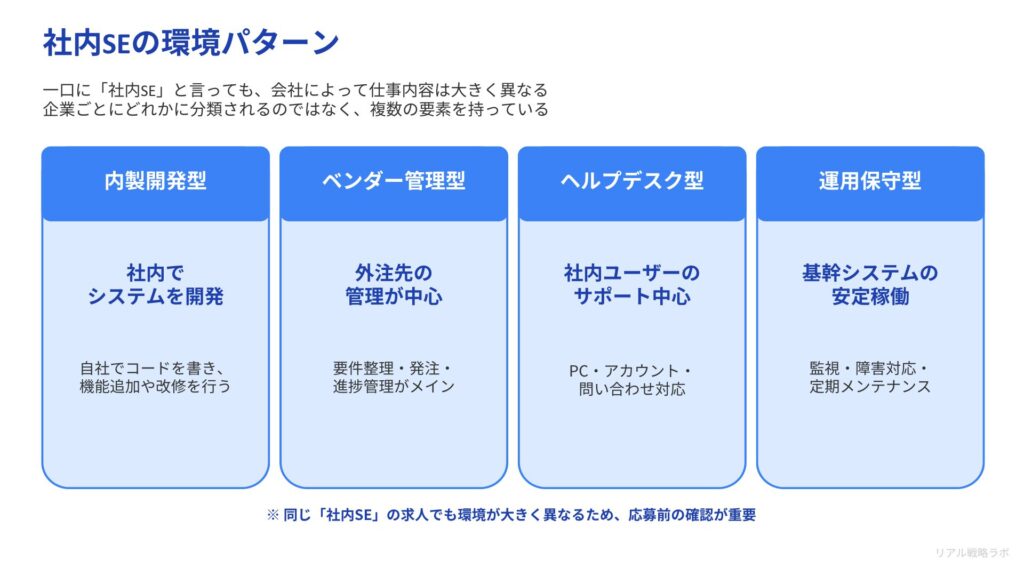 社内SEの環境パターン

一口に「社内SE」と言っても、会社によって仕事内容は大きく異なる
企業ごとにどれかに分類されるのではなく、複数の要素を持っている

内製開発型

社内で
システムを開発

自社でコードを書き、
機能追加や改修を行う

ベンダー管理型

外注先の
管理が中心

要件整理・発注・
進捗管理がメイン

ヘルプデスク型

社内ユーザーの
サポート中心

PC・アカウント・
問い合わせ対応

運用保守型

基幹システムの
安定稼働

監視・障害対応・
定期メンテナンス

※ 同じ「社内SE」の求人でも環境が大きく異なるため、応募前の確認が重要

リアル戦略ラボ